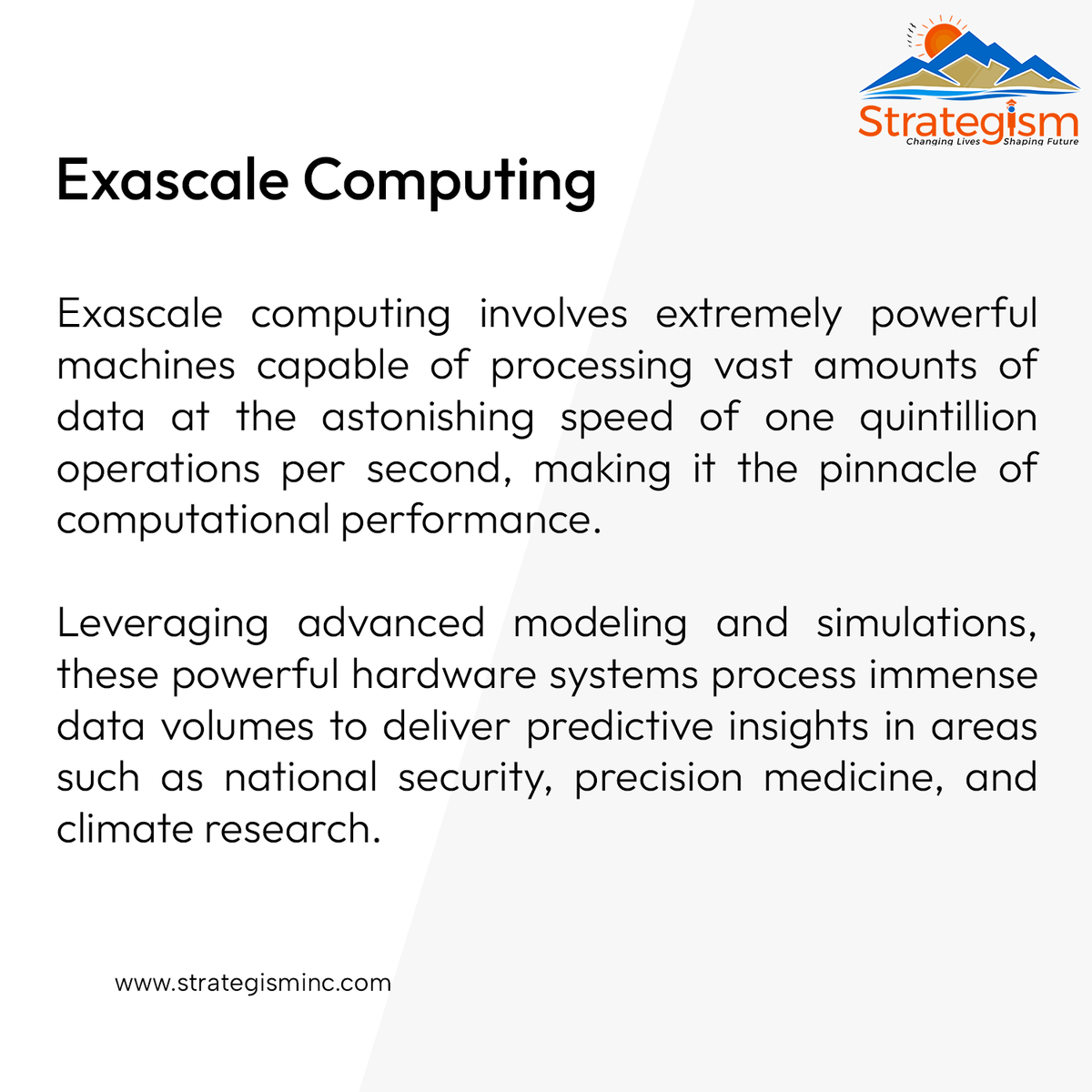 Strategism
Changing Lives Shaping Future

Exascale Computing

Exascale computing involves extremely powerful machines capable of processing vast amounts of data at the astonishing speed of one quintillion operations per second, making it the pinnacle of computational performance.

Leveraging advanced modeling and simulations, these powerful hardware systems process immense data volumes to deliver predictive insights in areas such as national security, precision medicine, and climate research.

www.strategisminc.com